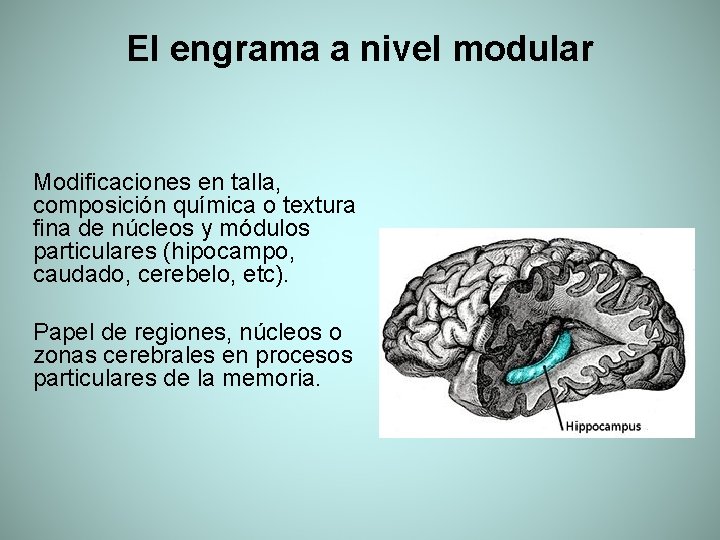 El engrama a nivel modular

Modificaciones en talla, composición química o textura fina de núcleos y módulos particulares (hipocampo, caudado, cerebelo, etc).

Papel de regiones, núcleos o zonas cerebrales en procesos particulares de la memoria.

Hippocampus